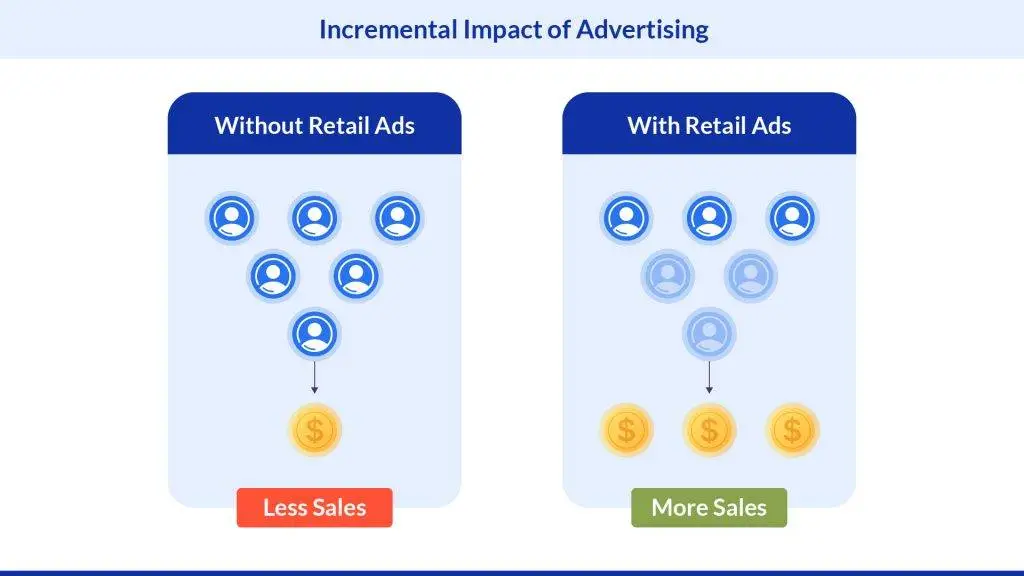 Incremental Impact of Advertising

Without Retail Ads

$

Less Sales

With Retail Ads

$ $ $

More Sales